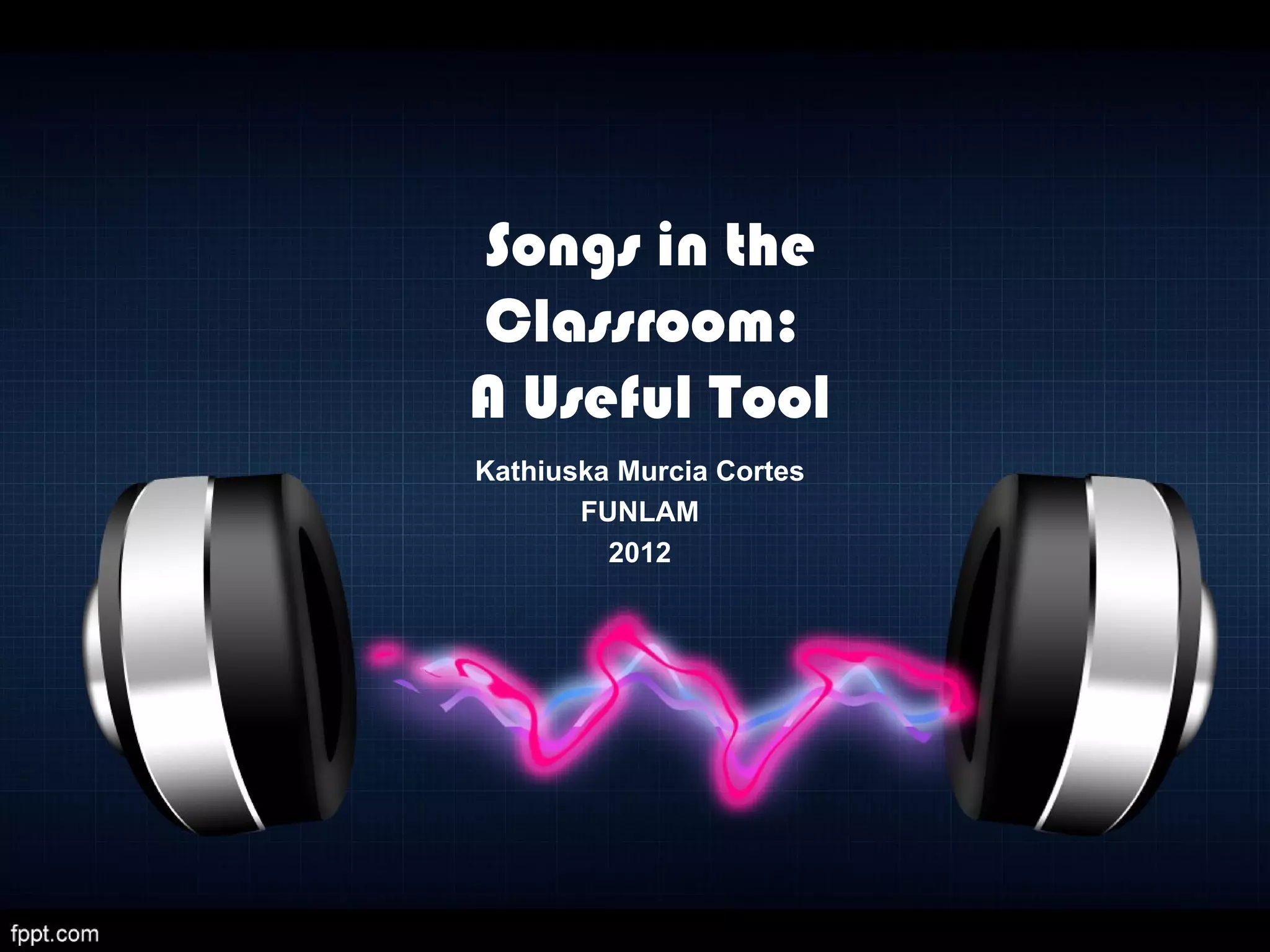 Songs in the Classroom: A Useful Tool

Kathiuska Murcia Cortes
FUNLAM
2012

fppt.com